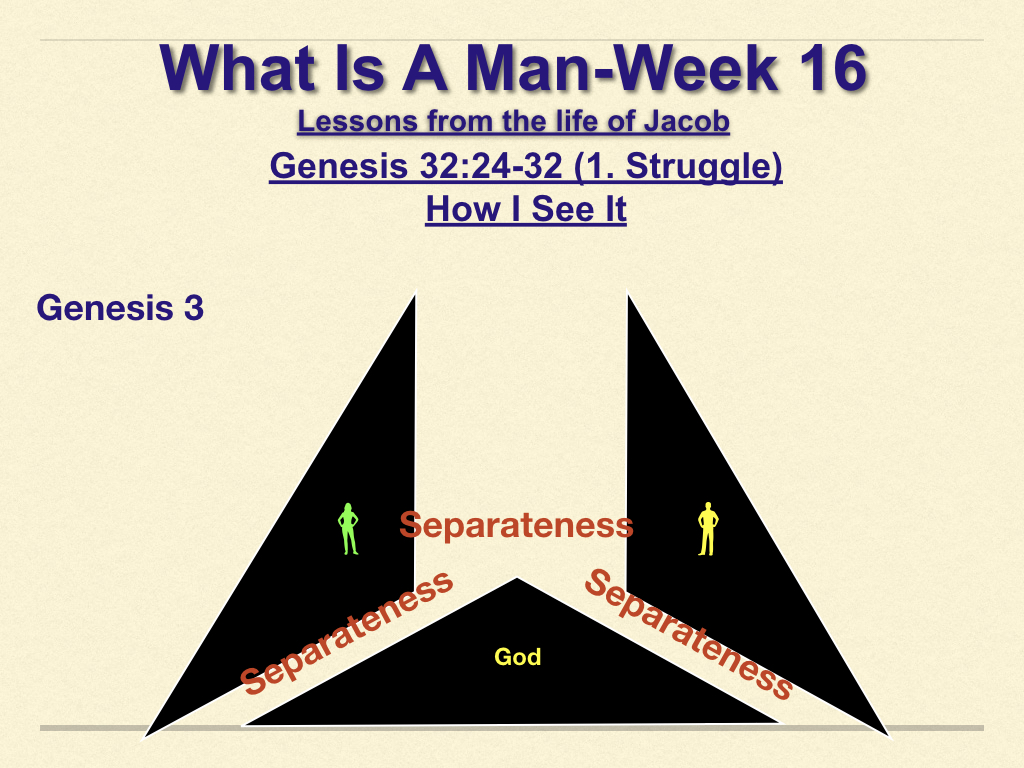 What Is A Man-Week 16
Lessons from the life of Jacob
Genesis 32:24-32 (1. Struggle)
How I See It

Genesis 3

Separateness

Separateness

Separateness

God